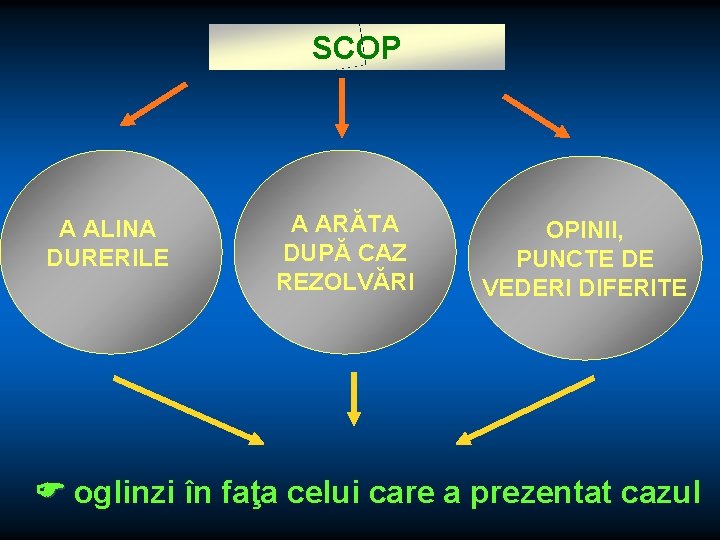 SCOP

A ALINA DURERILE

A ARĂTA DUPĂ CAZ REZOLVĂRI

OPINII, PUNCTE DE VEDERI DIFERITE

☛ oglinzi în faţa celui care a prezentat cazul